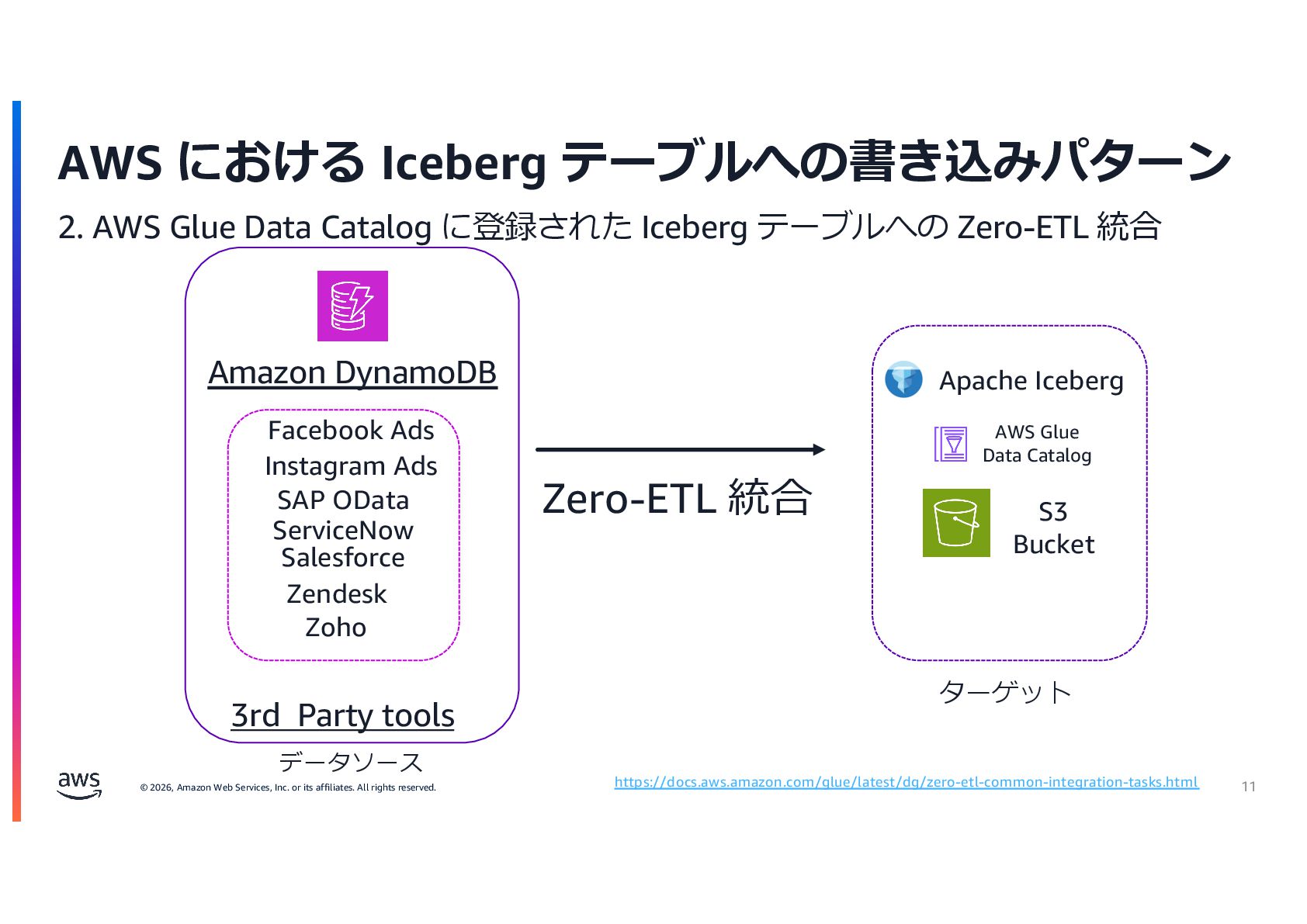 AWS における Iceberg テーブルへの書き込みパターン

2. AWS Glue Data Catalog に登録された Iceberg テーブルへの Zero-ETL 統合

Amazon DynamoDB

Facebook Ads
Instagram Ads
SAP OData
ServiceNow
Salesforce
Zendesk
Zoho

3rd Party tools

データソース

Zero-ETL 統合

Apache Iceberg

AWS Glue
Data Catalog

S3
Bucket

ターゲット

aws

© 2026, Amazon Web Services, Inc. or its affiliates. All rights reserved.

https://docs.aws.amazon.com/glue/latest/dg/zero-etl-common-integration-tasks.html

11